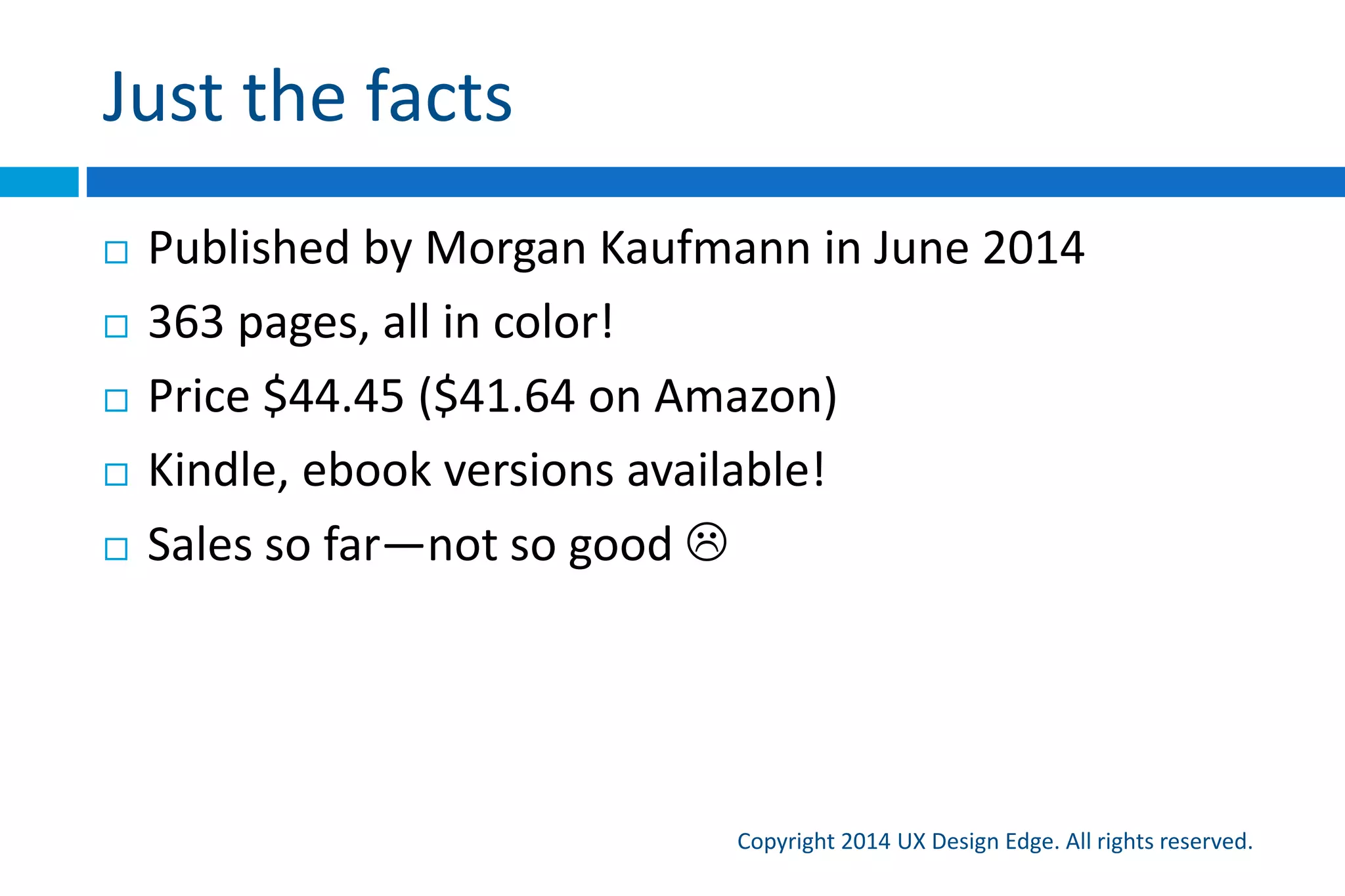 Just the facts

□ Published by Morgan Kaufmann in June 2014
□ 363 pages, all in color!
□ Price \$44.45 (\$41.64 on Amazon)
□ Kindle, ebook versions available!
□ Sales so far—not so good ☹

Copyright 2014 UX Design Edge. All rights reserved.